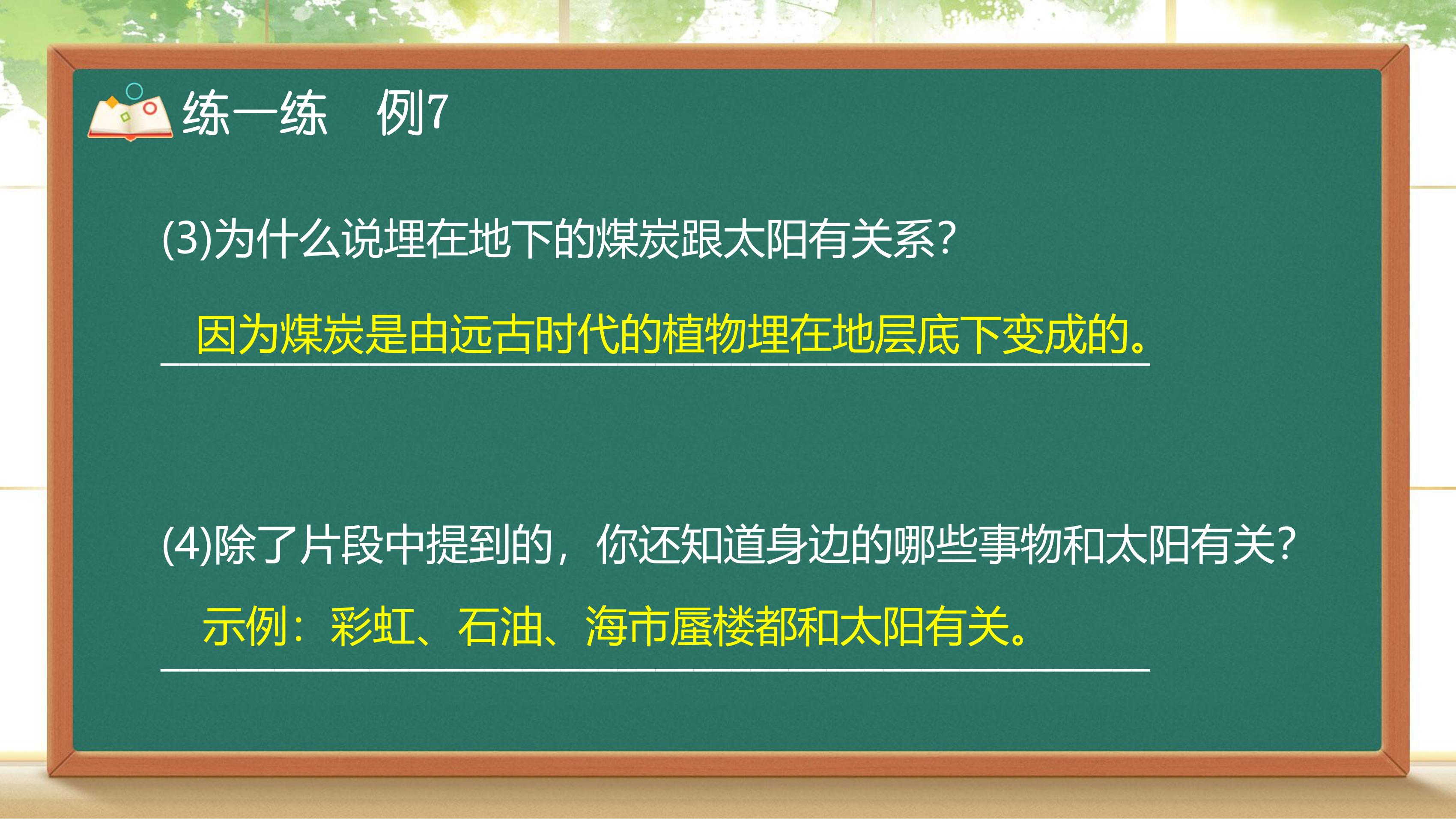 练一练　例7

(3)为什么说埋在地下的煤炭跟太阳有关系?

因为煤炭是由远古时代的植物埋在地层底下变成的。

(4)除了片段中提到的，你还知道身边的哪些事物和太阳有关?

示例：彩虹、石油、海市蜃楼都和太阳有关。